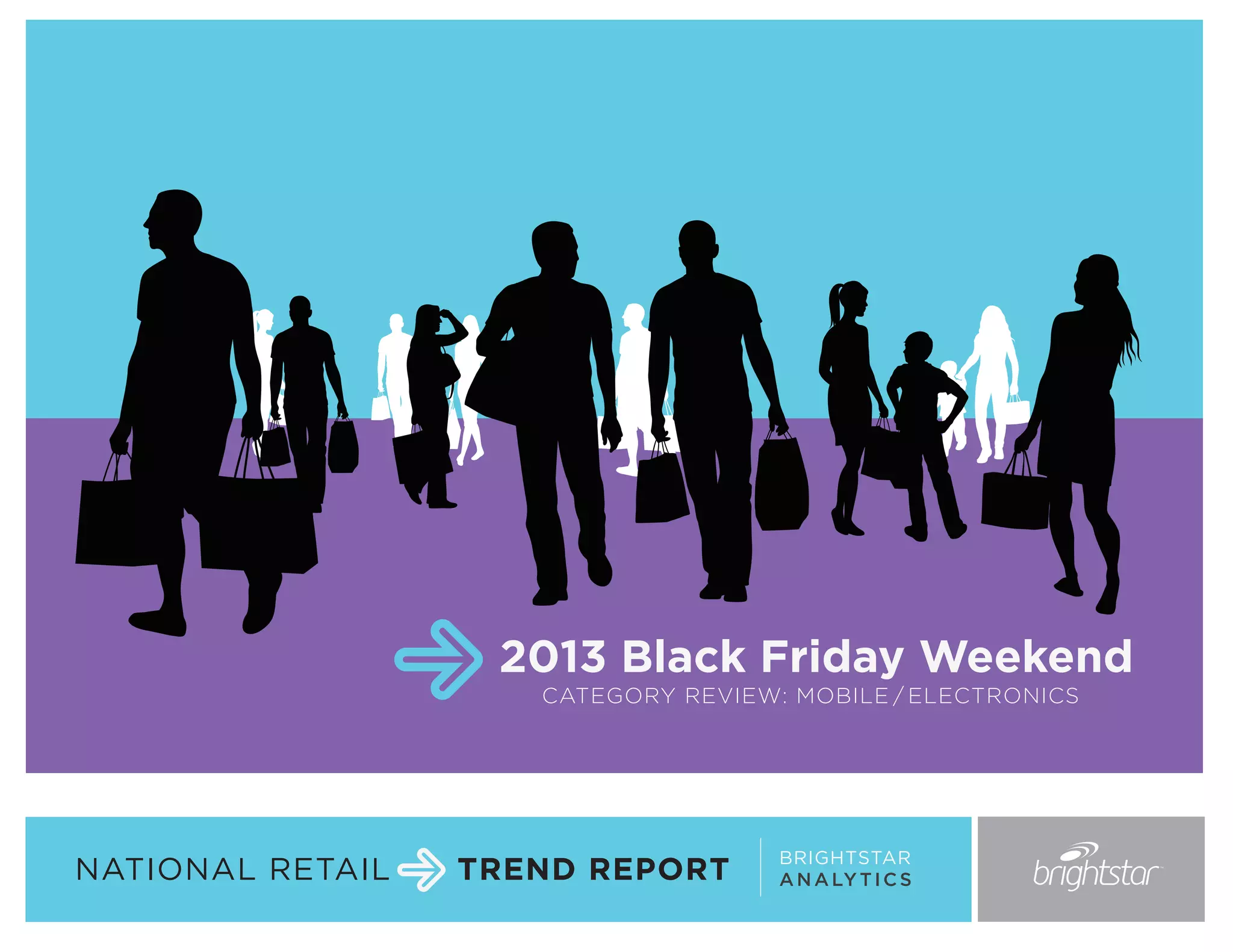 2013 Black Friday Weekend
CATEGORY REVIEW: MOBILE/ELECTRONICS

NATIONAL RETAIL TREND REPORT

BRIGHTSTAR ANALYTICS

brightstar